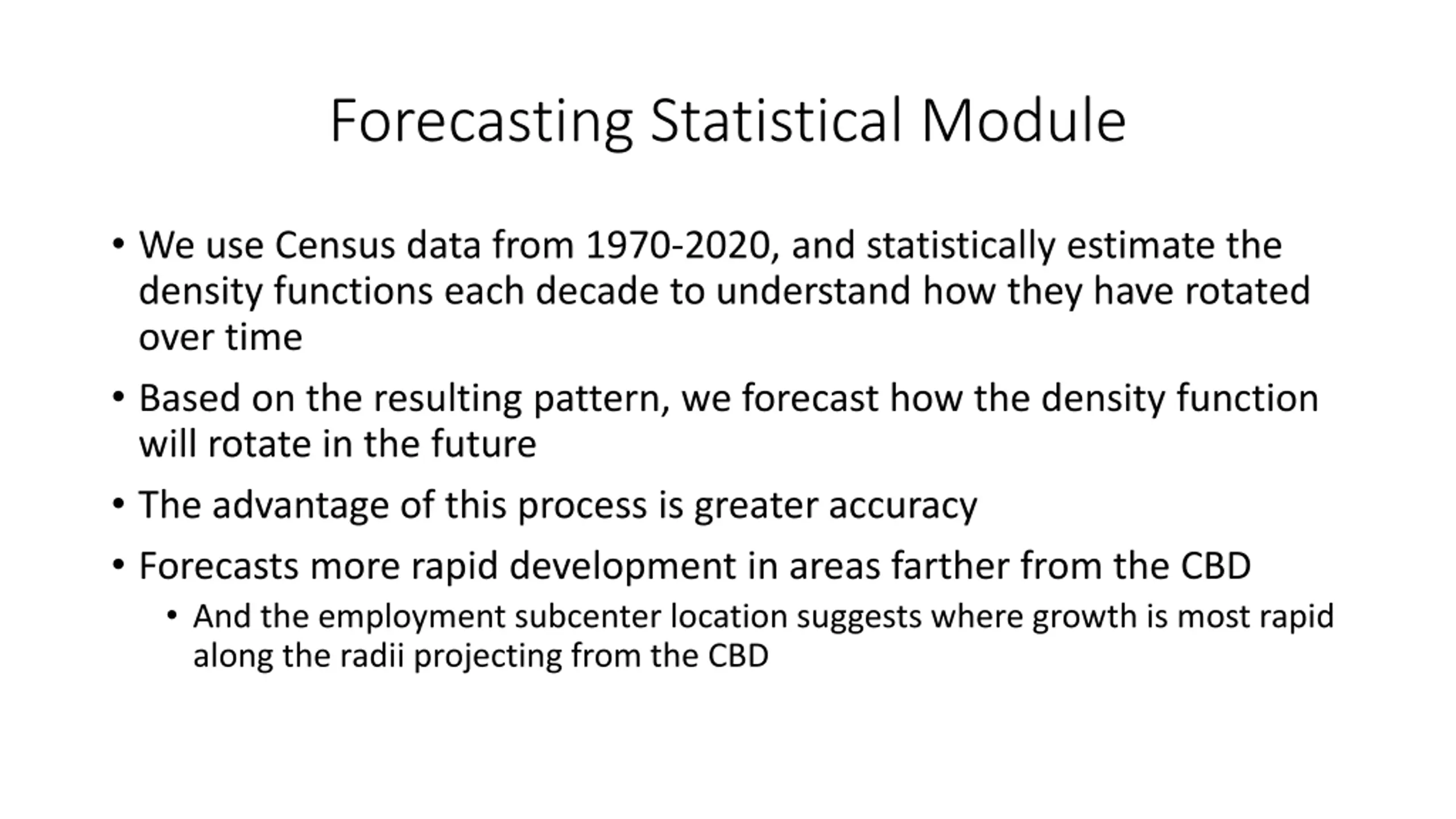 Forecasting Statistical Module

• We use Census data from 1970-2020, and statistically estimate the density functions each decade to understand how they have rotated over time

• Based on the resulting pattern, we forecast how the density function will rotate in the future

• The advantage of this process is greater accuracy

• Forecasts more rapid development in areas farther from the CBD

  • And the employment subcenter location suggests where growth is most rapid along the radii projecting from the CBD